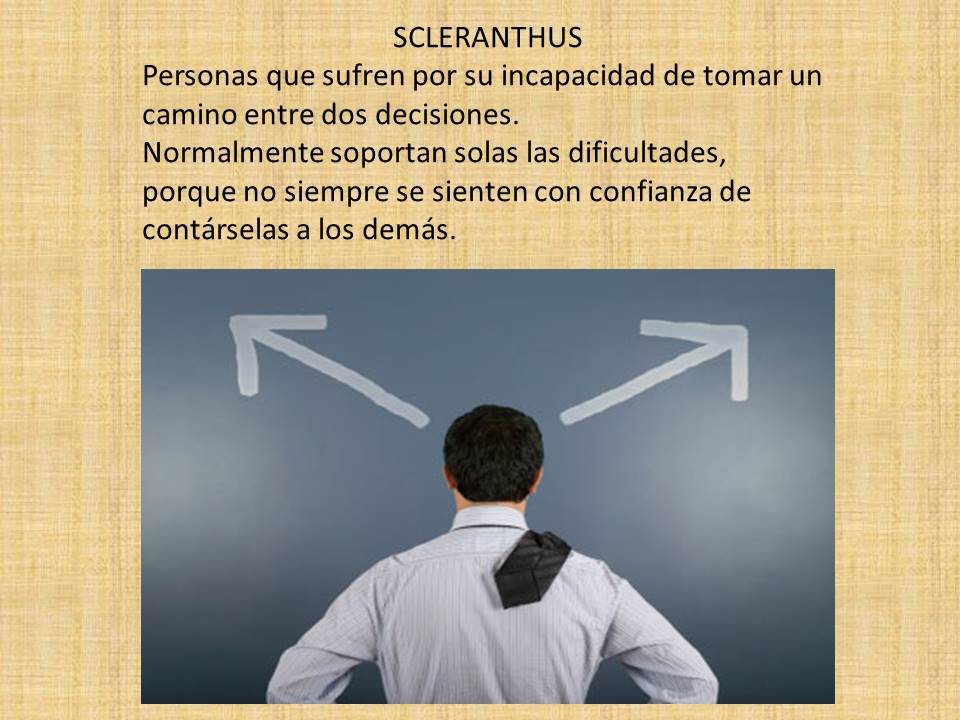 SCLERANTHUS

Personas que sufren por su incapacidad de tomar un camino entre dos decisiones.
Normalmente soportan solas las dificultades, porque no siempre se sienten con confianza de contárselas a los demás.